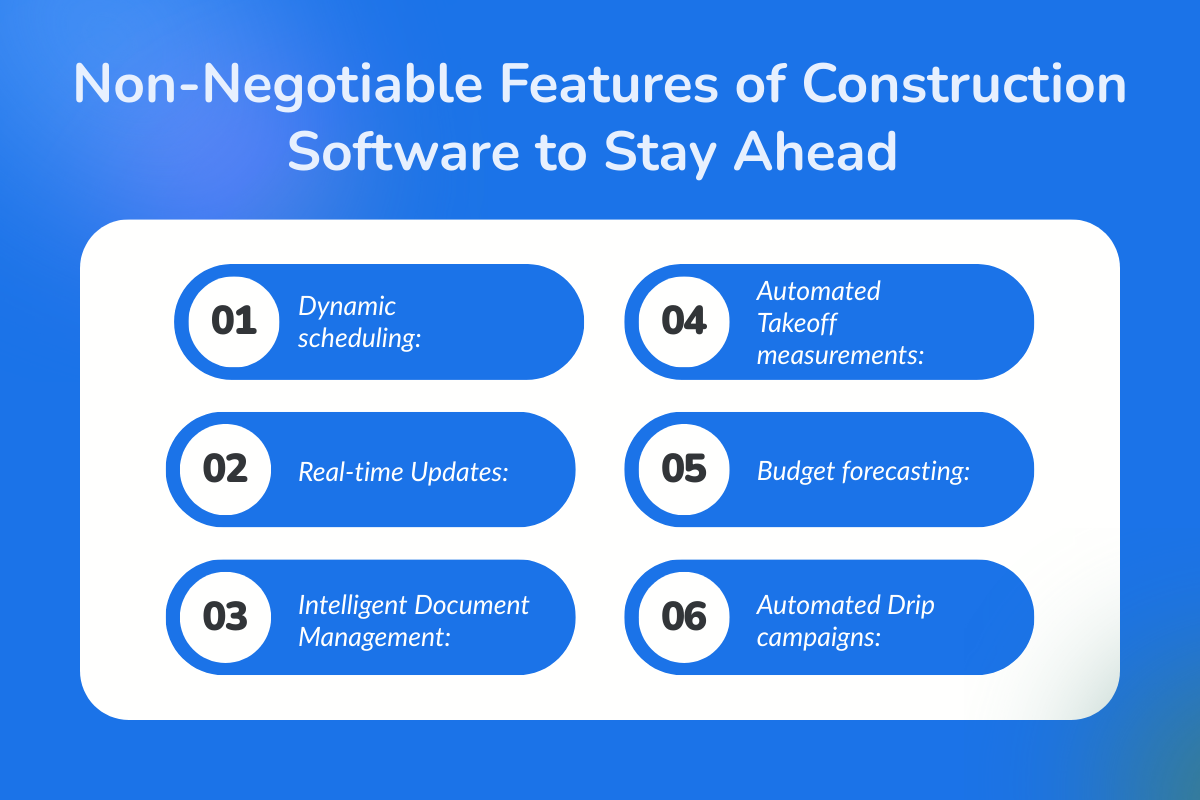 Non-Negotiable Features of Construction Software to Stay Ahead

01 Dynamic scheduling:

02 Real-time Updates:

03 Intelligent Document Management:

04 Automated Takeoff measurements:

05 Budget forecasting:

06 Automated Drip campaigns: